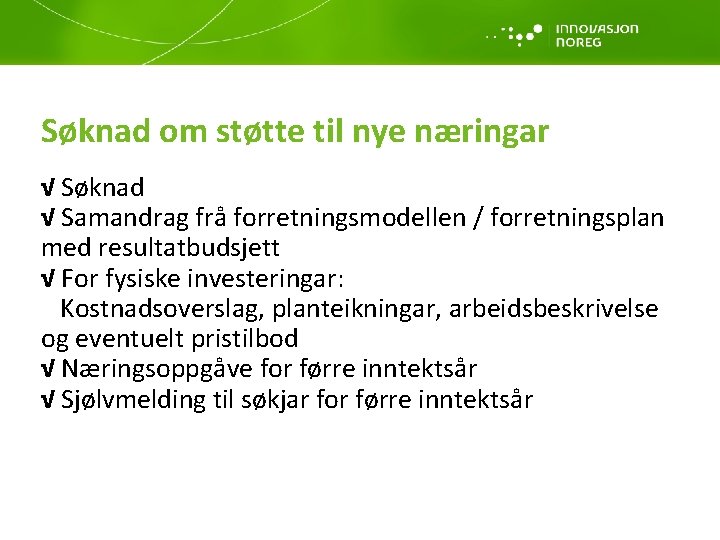 INNOVASJON NOREG

Søknad om støtte til nye næringar

√ Søknad
√ Samandrag frå forretningsmodellen / forretningsplan med resultatbudsjett
√ For fysiske investeringar:
Kostnadsoverslag, planteikningar, arbeidsbeskrivelse og eventuelt pristilbod
√ Næringsoppgåve for førre inntektsår
√ Sjølvmelding til søkjar for førre inntektsår